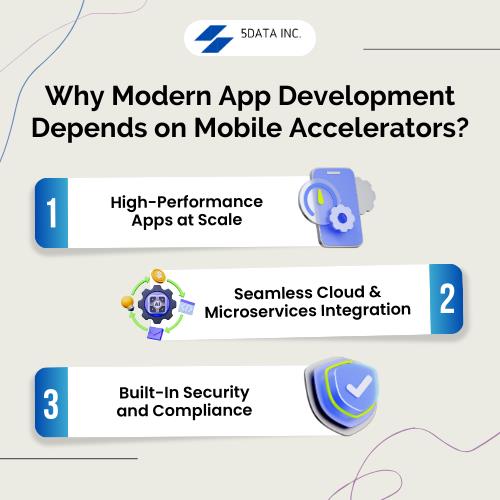 5DATA INC.

Why Modern App Development Depends on Mobile Accelerators?

1

High-Performance Apps at Scale

AI

Seamless Cloud & Microservices Integration

2

3

Built-In Security and Compliance